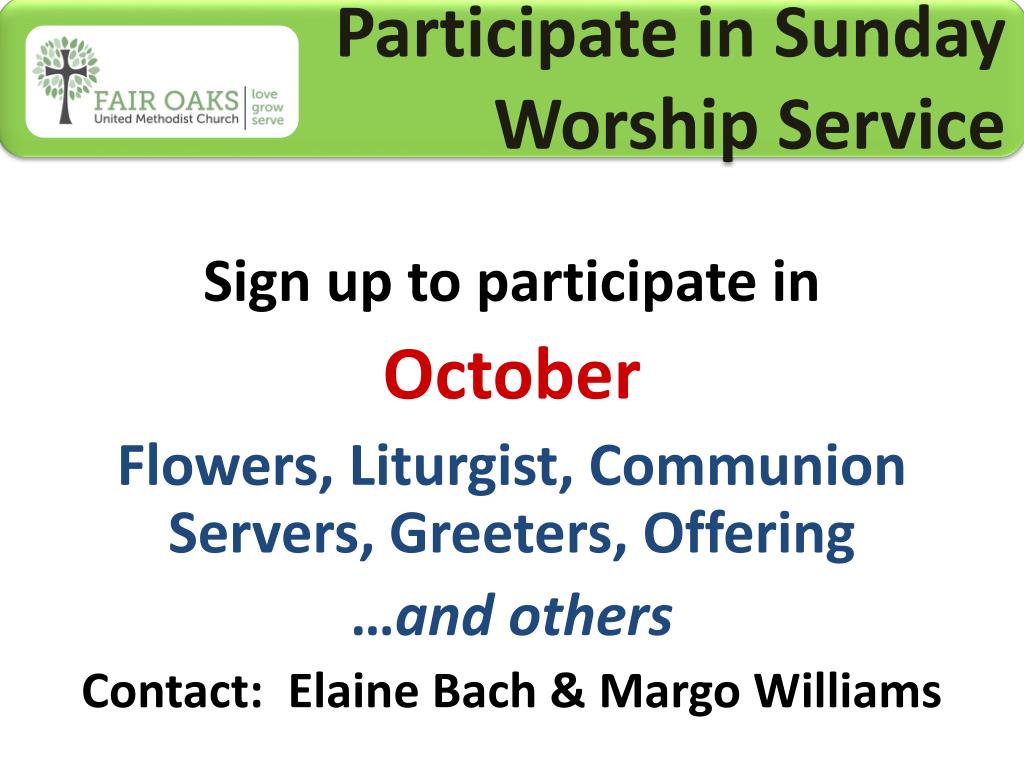 FAIR OAKS
United Methodist Church
love
grow
serve

Participate in Sunday Worship Service

Sign up to participate in

October

Flowers, Liturgist, Communion Servers, Greeters, Offering

…and others

Contact: Elaine Bach & Margo Williams